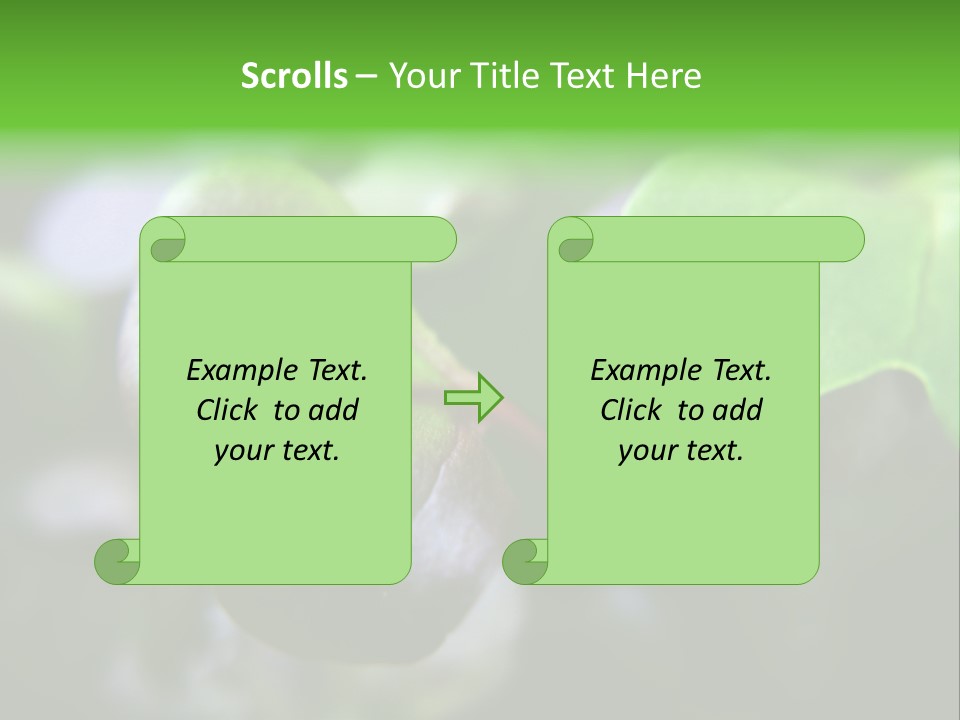 Scrolls – Your Title Text Here

Example Text. Click to add your text.

Example Text. Click to add your text.